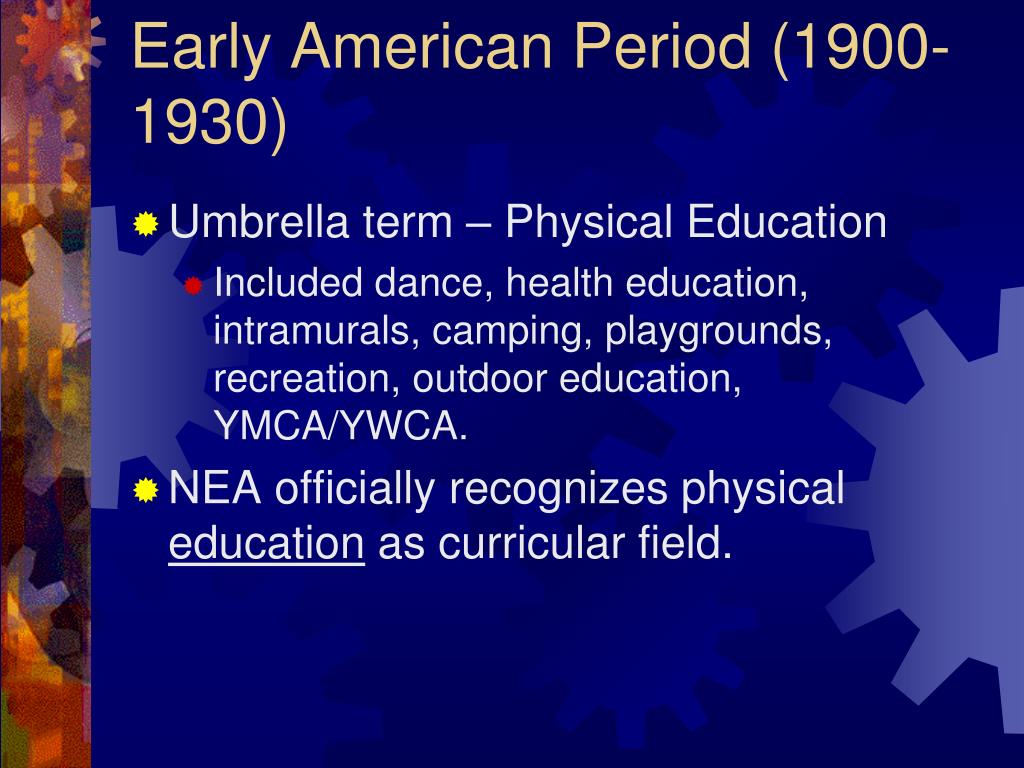 Early American Period (1900-1930)

Umbrella term – Physical Education

Included dance, health education, intramurals, camping, playgrounds, recreation, outdoor education, YMCA/YWCA.

NEA officially recognizes physical education as curricular field.